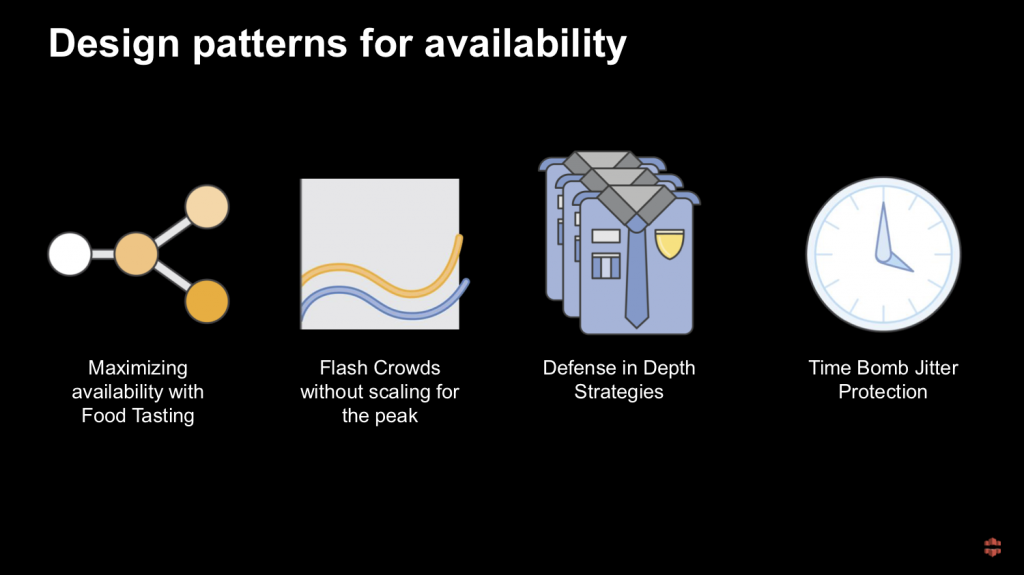 Design patterns for availability

Maximizing availability with Food Tasting

Flash Crowds without scaling for the peak

Defense in Depth Strategies

Time Bomb Jitter Protection